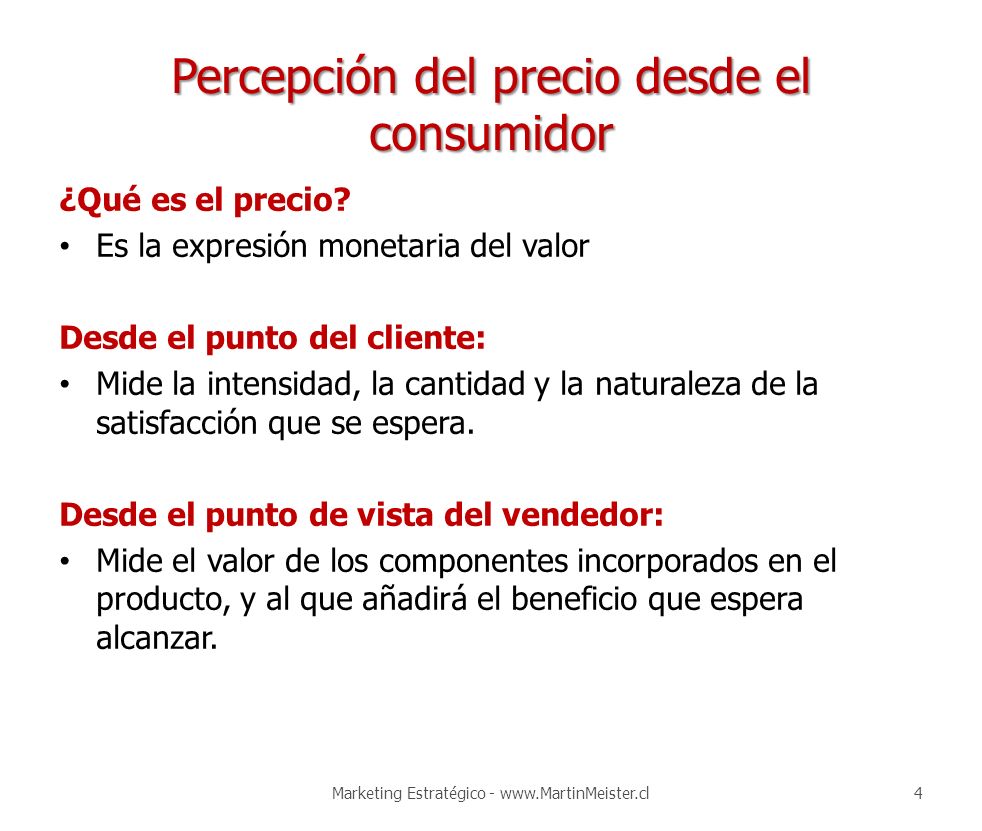 Percepción del precio desde el consumidor

¿Qué es el precio?
• Es la expresión monetaria del valor

Desde el punto del cliente:
• Mide la intensidad, la cantidad y la naturaleza de la satisfacción que se espera.

Desde el punto de vista del vendedor:
• Mide el valor de los componentes incorporados en el producto, y al que añadirá el beneficio que espera alcanzar.

Marketing Estratégico - www.MartinMeister.cl

4